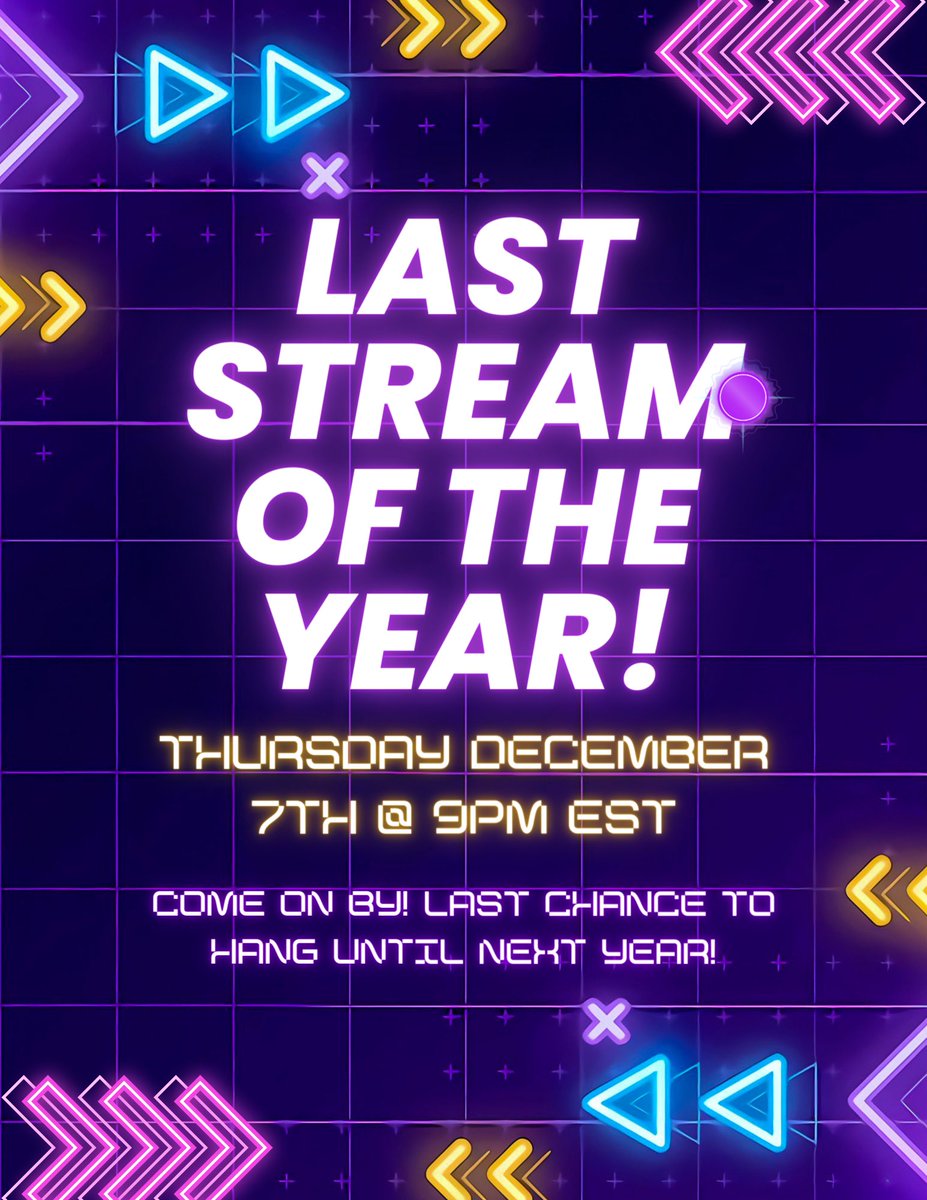 LAST STREAM OF THE YEAR!

THURSDAY DECEMBER 7TH @ 9PM EST

COME ON BY! LAST CHANCE TO HANG UNTIL NEXT YEAR!